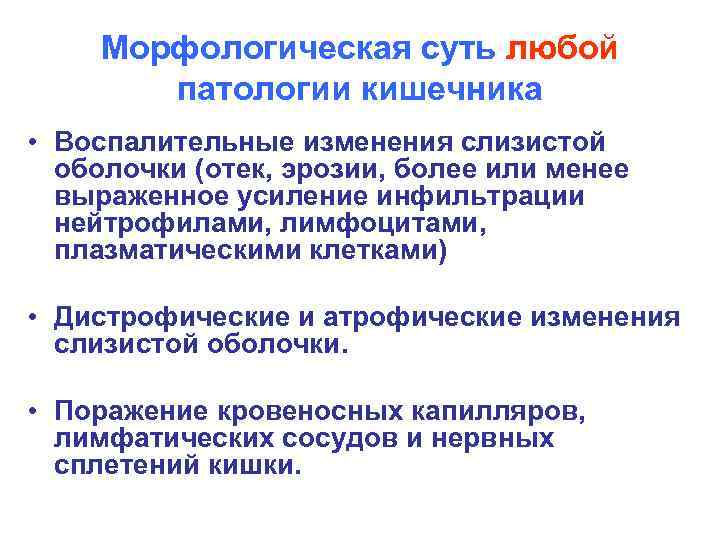 Морфологическая суть любой патологии кишечника

• Воспалительные изменения слизистой оболочки (отек, эрозии, более или менее выраженное усиление инфильтрации нейтрофилами, лимфоцитами, плазматическими клетками)

• Дистрофические и атрофические изменения слизистой оболочки.

• Поражение кровеносных капилляров, лимфатических сосудов и нервных сплетений кишки.